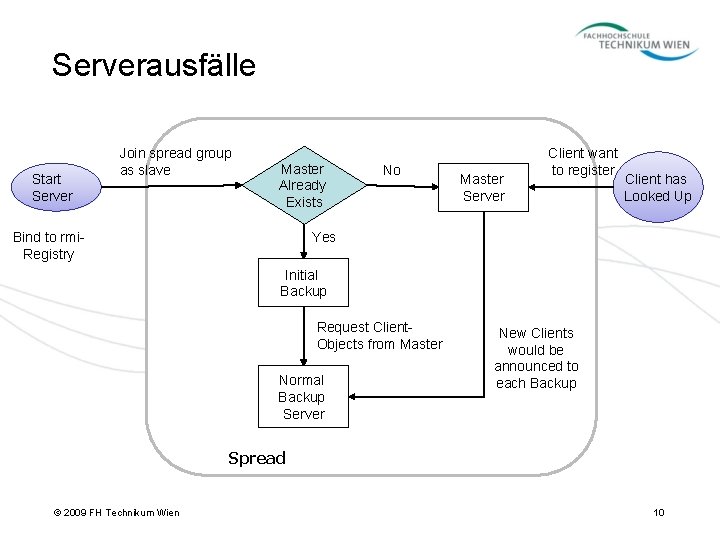 FACHHOCHSCHULE
TECHNIKUM WIEN

Serverausfälle

Start Server

Bind to rmi-Registry

Join spread group as slave

Master Already Exists

No

Master Server

Client want to register

Client has Looked Up

Yes

Initial Backup

Request Client-Objects from Master

Normal Backup Server

New Clients would be announced to each Backup

Spread

© 2009 FH Technikum Wien

10